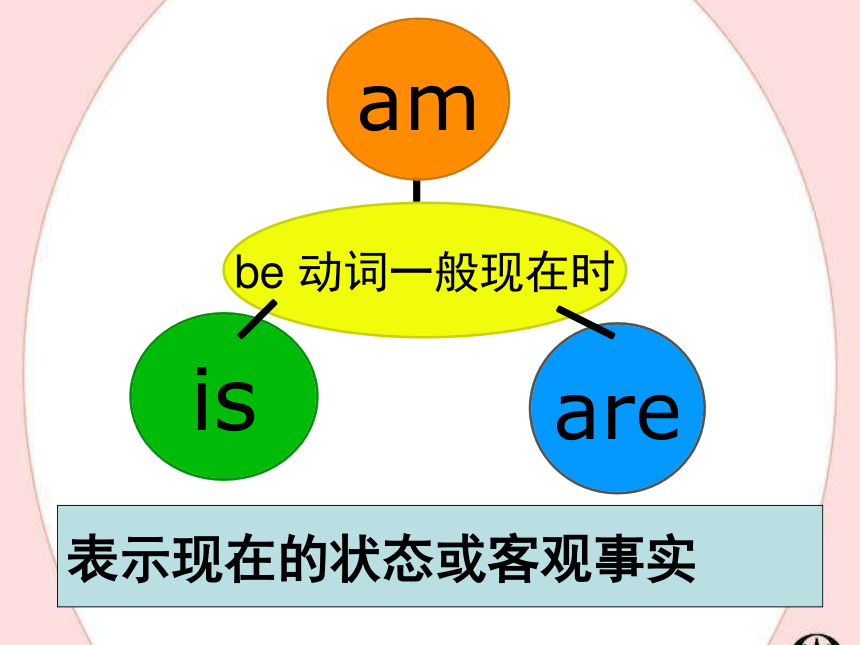 am

be 动词一般现在时

is

are

表示现在的状态或客观事实